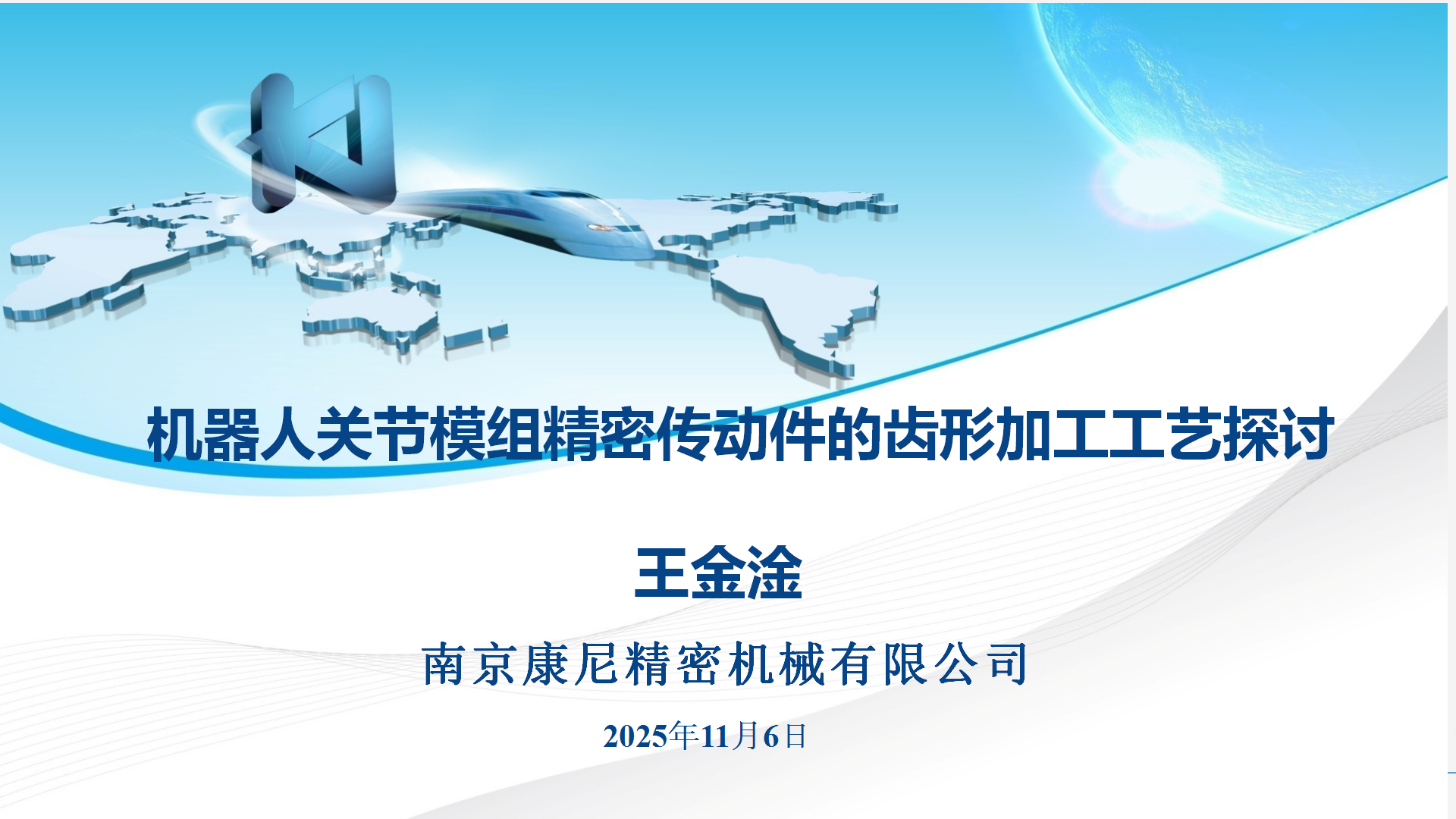 机器人关节模组精密传动件的齿形加工工艺探讨

王金淦

南京康尼精密机械有限公司

2025年11月6日